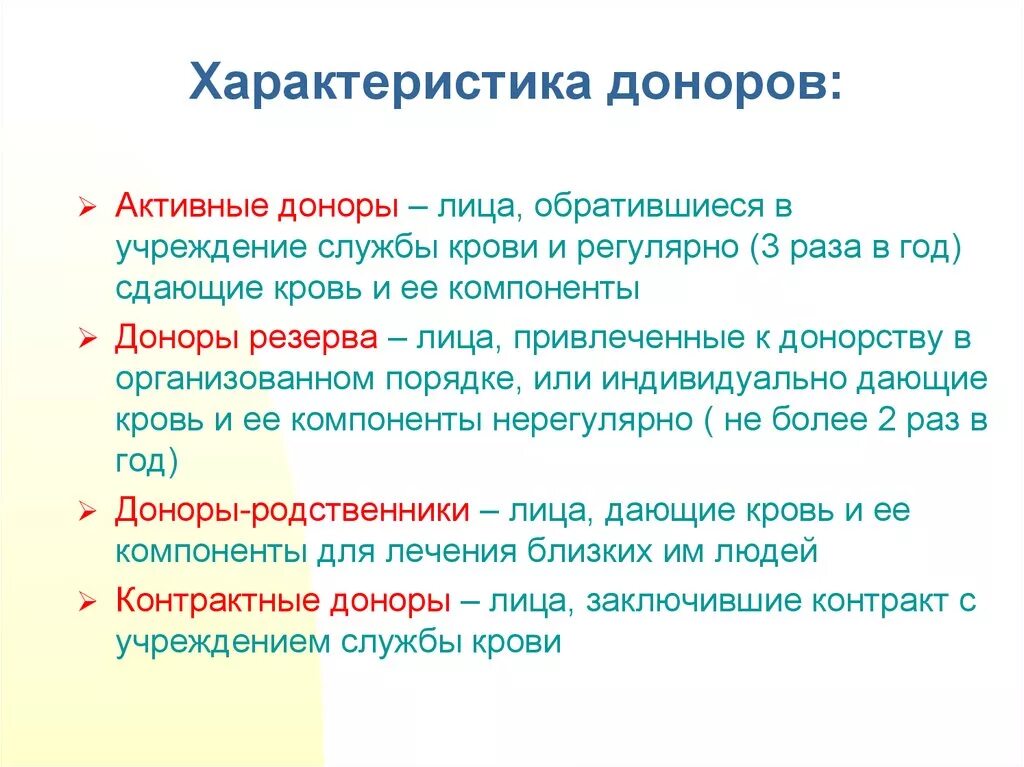 Характеристика доноров:

➢ Активные доноры – лица, обратившиеся в учреждение службы крови и регулярно (3 раза в год) сдающие кровь и ее компоненты

➢ Доноры резерва – лица, привлеченные к донорству в организованном порядке, или индивидуально дающие кровь и ее компоненты нерегулярно ( не более 2 раз в год)

➢ Доноры-родственники – лица, дающие кровь и ее компоненты для лечения близких им людей

➢ Контрактные доноры – лица, заключившие контракт с учреждением службы крови